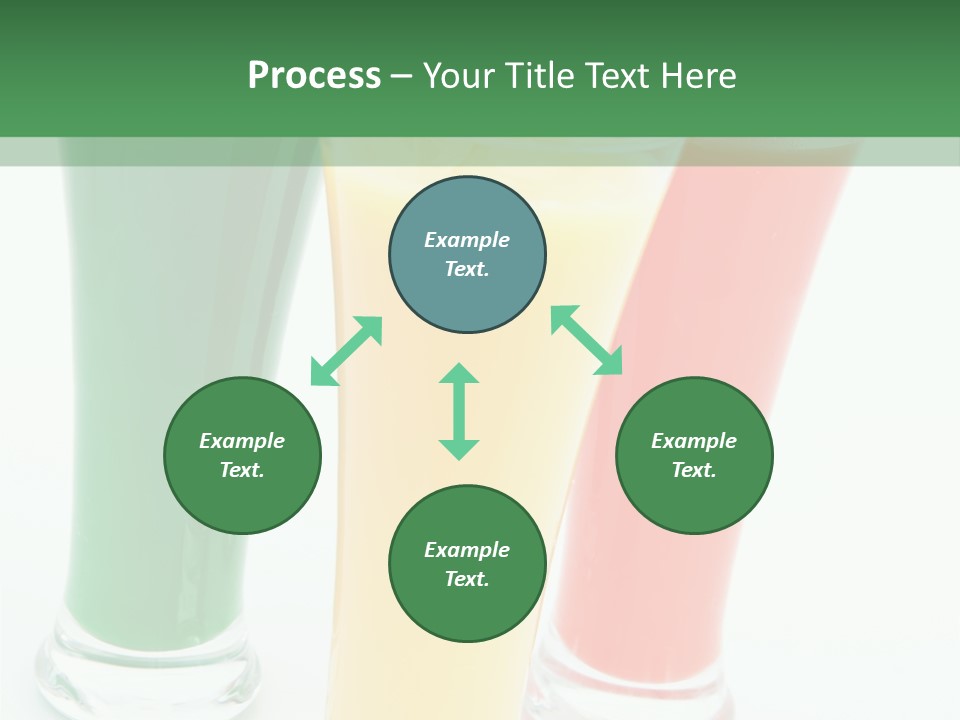 Process – Your Title Text Here

Example Text.

Example Text.

Example Text.

Example Text.